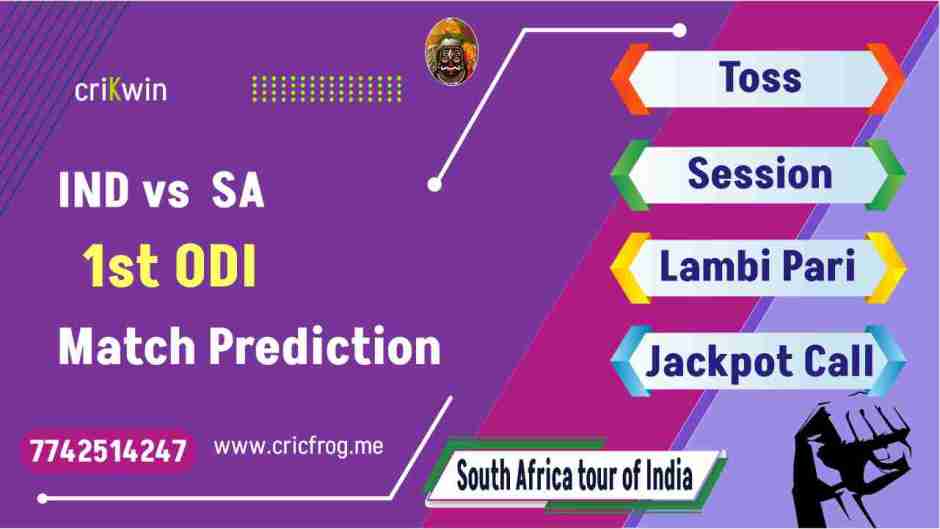 criKwin

IND vs SA

1st ODI

Match Prediction

7742514247

www.cricfrog.me

Toss

Session

Lambi Pari

Jackpot Call

South Africa tour of India